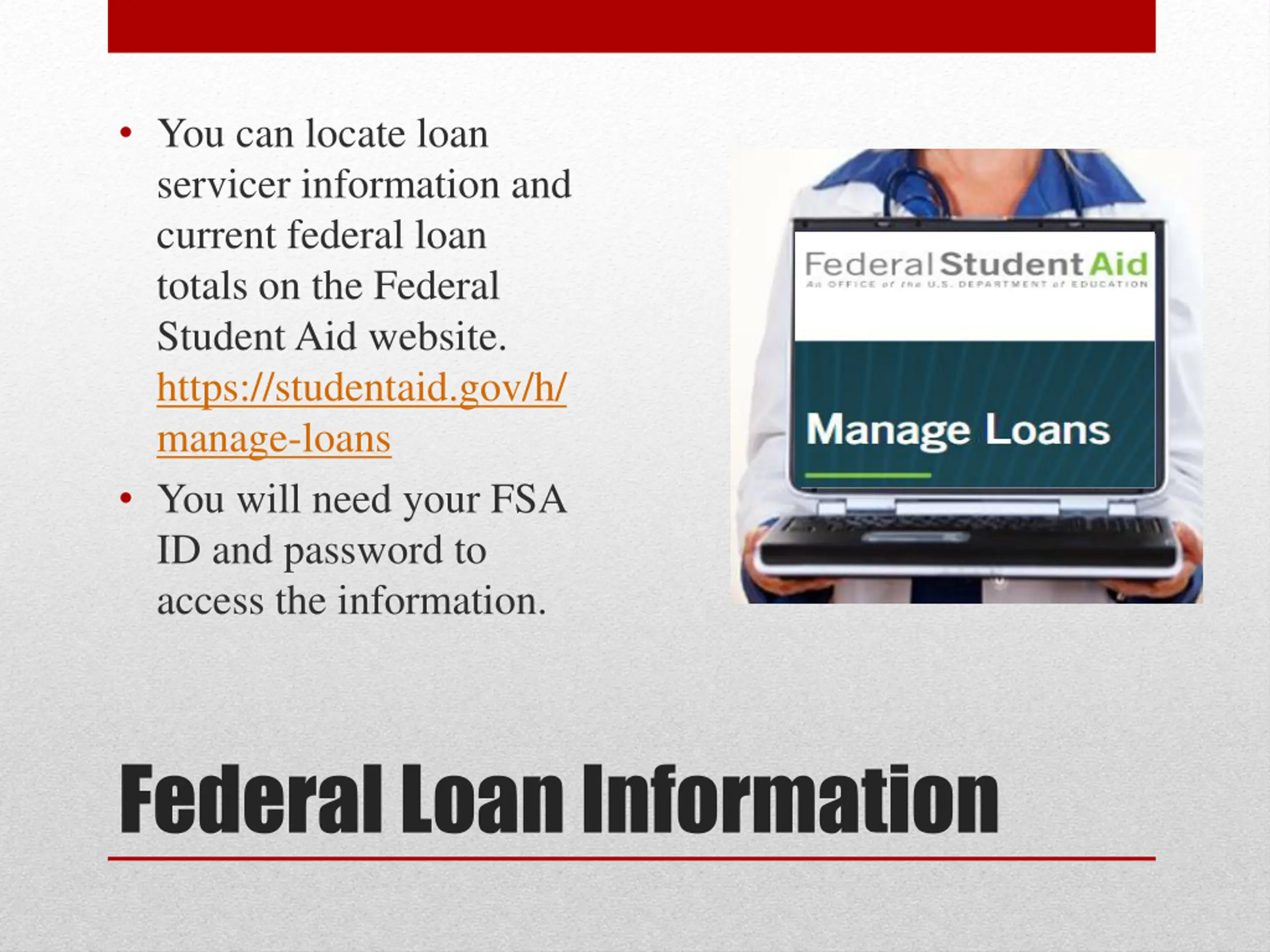 • You can locate loan servicer information and current federal loan totals on the Federal Student Aid website. https://studentaid.gov/h/manage-loans

• You will need your FSA ID and password to access the information.

Federal Student Aid
An OFFICE of the U.S. DEPARTMENT of EDUCATION

Manage Loans

Federal Loan Information